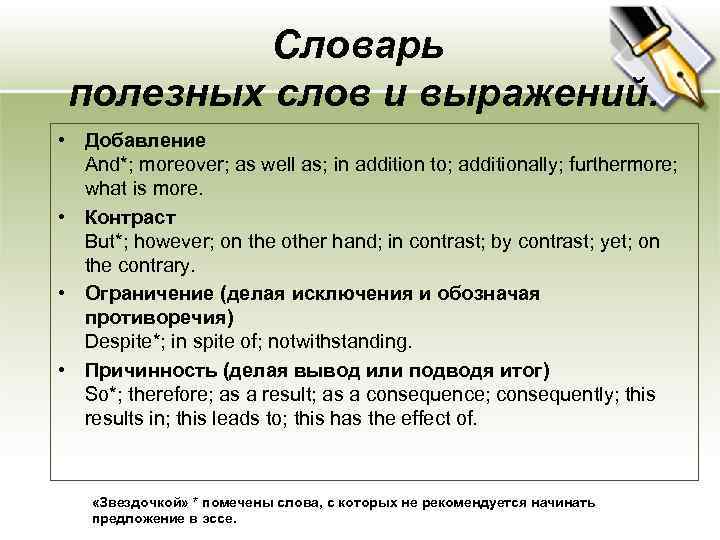 Словарь
полезных слов и выражений.

• Добавление
And*; moreover; as well as; in addition to; additionally; furthermore; what is more.

• Контраст
But*; however; on the other hand; in contrast; by contrast; yet; on the contrary.

• Ограничение (делая исключения и обозначая противоречия)
Despite*; in spite of; notwithstanding.

• Причинность (делая вывод или подводя итог)
So*; therefore; as a result; as a consequence; consequently; this results in; this leads to; this has the effect of.

«Звездочкой» * помечены слова, с которых не рекомендуется начинать предложение в эссе.